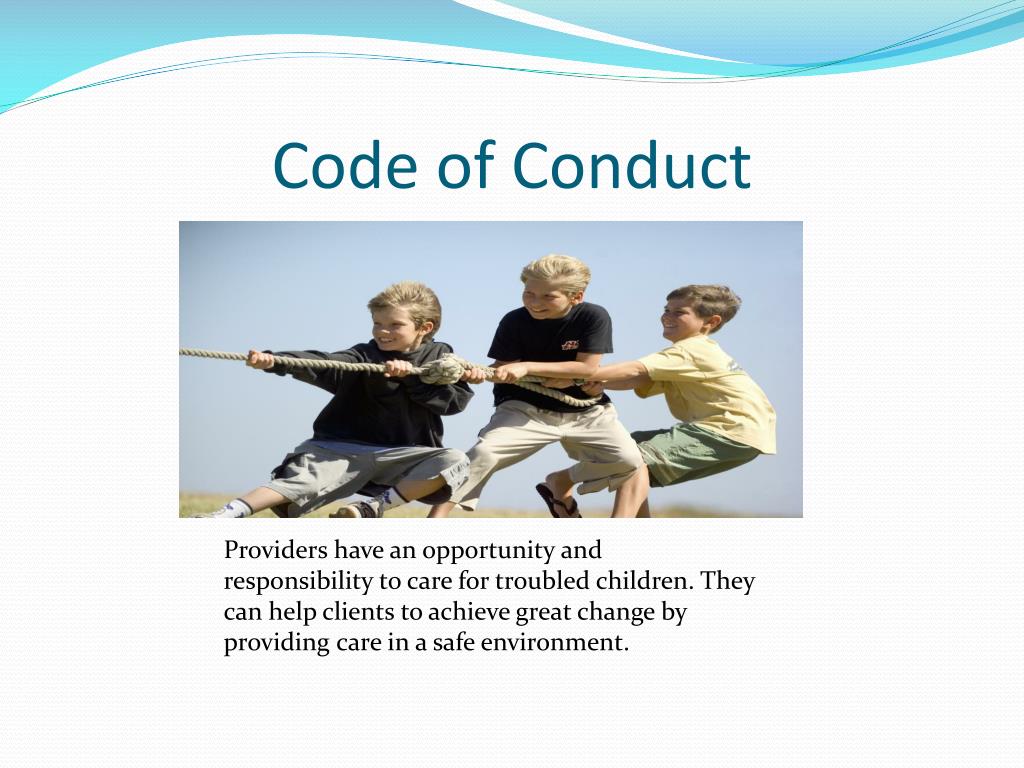 Code of Conduct

Providers have an opportunity and responsibility to care for troubled children. They can help clients to achieve great change by providing care in a safe environment.